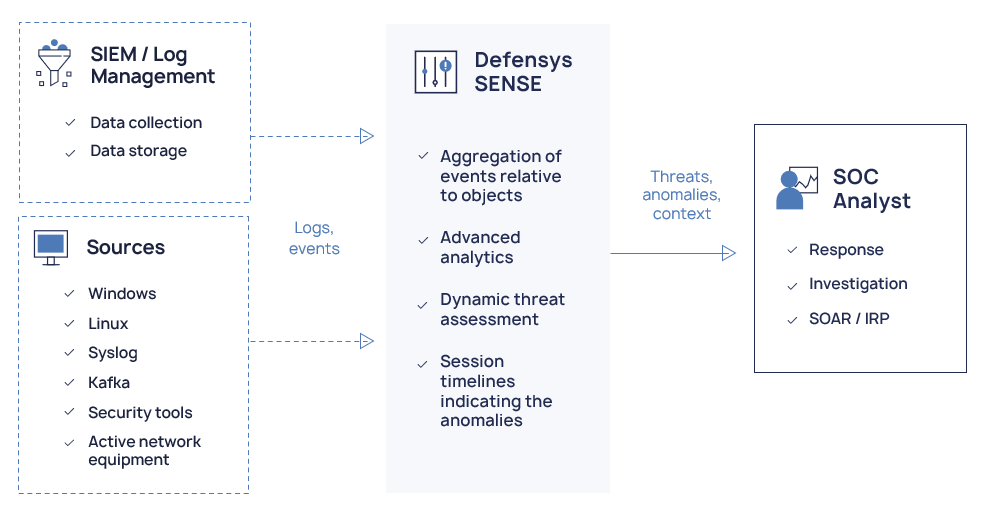 SIEM / Log Management

✓ Data collection
✓ Data storage

Sources

✓ Windows
✓ Linux
✓ Syslog
✓ Kafka
✓ Security tools
✓ Active network equipment

Logs, events

Defensys SENSE

✓ Aggregation of events relative to objects
✓ Advanced analytics
✓ Dynamic threat assessment
✓ Session timelines indicating the anomalies

Threats, anomalies, context

SOC Analyst

✓ Response
✓ Investigation
✓ SOAR / IRP